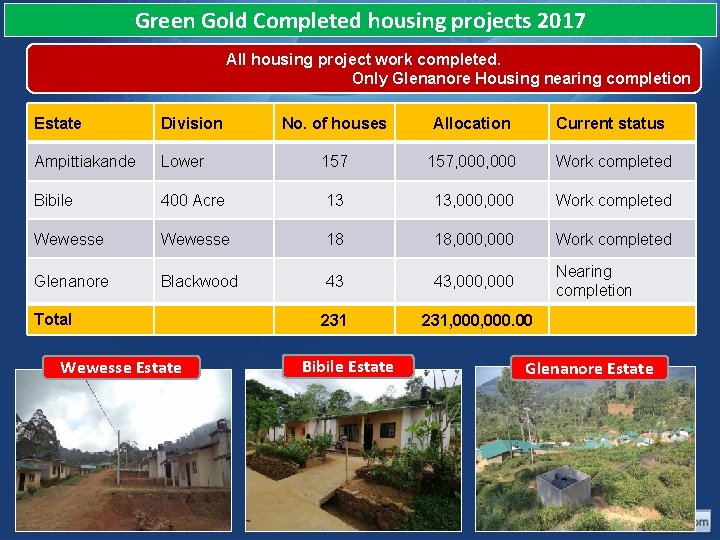 Green Gold Completed housing projects 2017

All housing project work completed.
Only Glenanore Housing nearing completion

| Estate | Division | No. of houses | Allocation | Current status |
|---|---|---|---|---|
| Ampittiakande | Lower | 157 | 157,000,000 | Work completed |
| Bibile | 400 Acre | 13 | 13,000,000 | Work completed |
| Wewesse | Wewesse | 18 | 18,000,000 | Work completed |
| Glenanore | Blackwood | 43 | 43,000,000 | Nearing completion |
| Total | | 231 | 231,000,000.00 | |

Wewesse Estate

Bibile Estate

Glenanore Estate